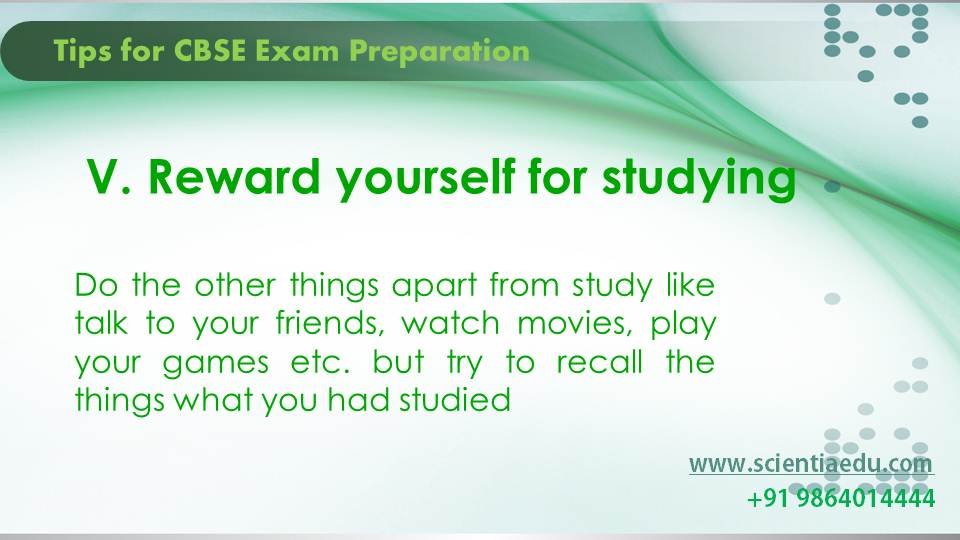 Tips for CBSE Exam Preparation

V. Reward yourself for studying

Do the other things apart from study like talk to your friends, watch movies, play your games etc. but try to recall the things what you had studied

www.scientiaedu.com
+91 9864014444